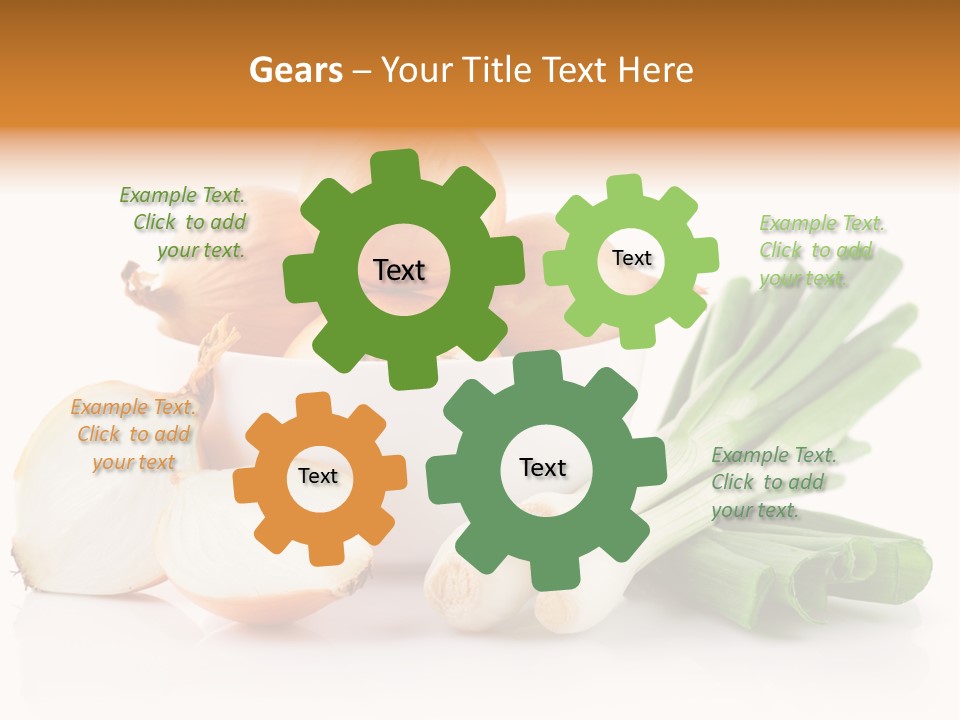 Gears – Your Title Text Here

Example Text. Click to add your text.

Text

Text

Example Text. Click to add your text.

Example Text. Click to add your text

Text

Text

Example Text. Click to add your text.